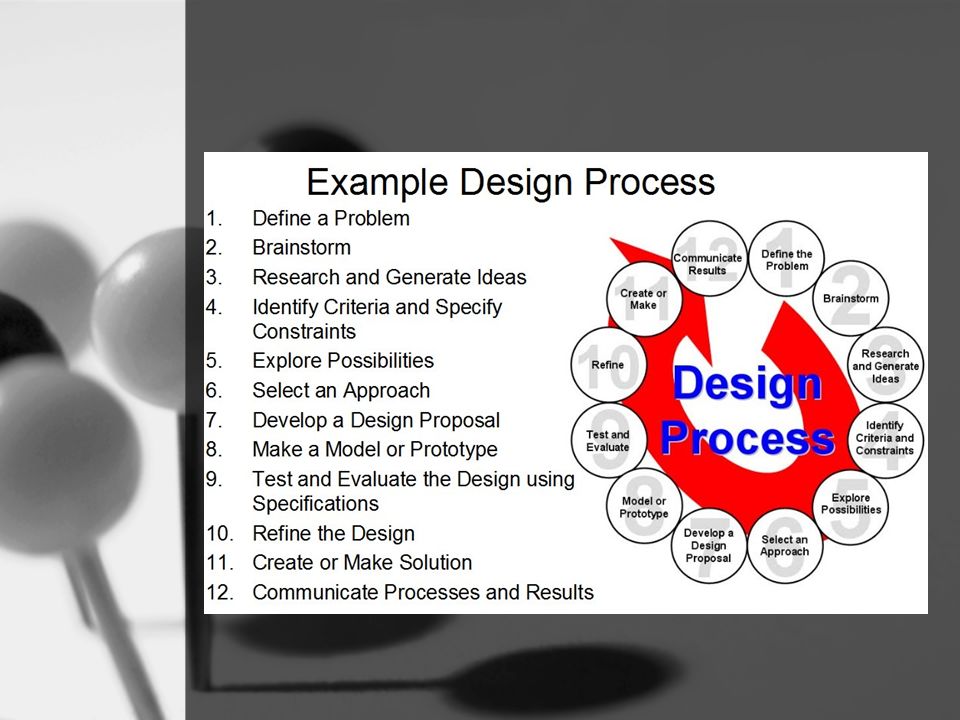 Example Design Process

1. Define a Problem
2. Brainstorm
3. Research and Generate Ideas
4. Identify Criteria and Specify Constraints
5. Explore Possibilities
6. Select an Approach
7. Develop a Design Proposal
8. Make a Model or Prototype
9. Test and Evaluate the Design using Specifications
10. Refine the Design
11. Create or Make Solution
12. Communicate Processes and Results

Design Process

1 Define the Problem
2 Brainstorm
3 Research and Generate Ideas
4 Identify Criteria and Constraints
5 Explore Possibilities
6 Select an Approach
7 Develop a Design Proposal
8 Model or Prototype
9 Test and Evaluate
10 Refine
11 Create or Make
12 Communicate Results